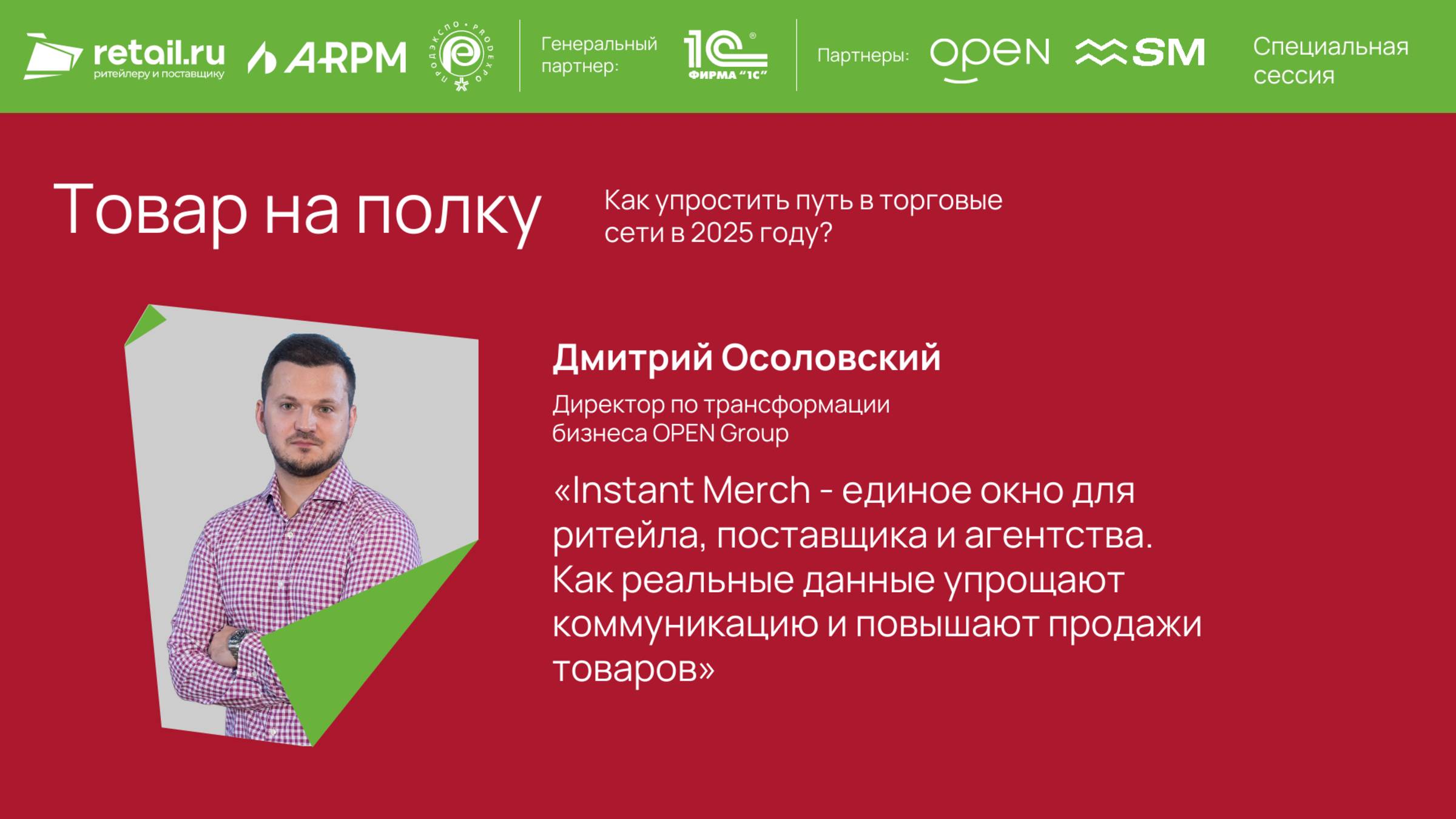 retail.ru
ритейлеру и поставщику

ARPM

ПРОДЭКСПО • PRODEXPO

Генеральный партнер:

1С
ФИРМА "1С"

Партнеры:

open

SM

Специальная сессия

Товар на полку

Как упростить путь в торговые сети в 2025 году?

Дмитрий Осоловский

Директор по трансформации бизнеса OPEN Group

«Instant Merch - единое окно для ритейла, поставщика и агентства. Как реальные данные упрощают коммуникацию и повышают продажи товаров»